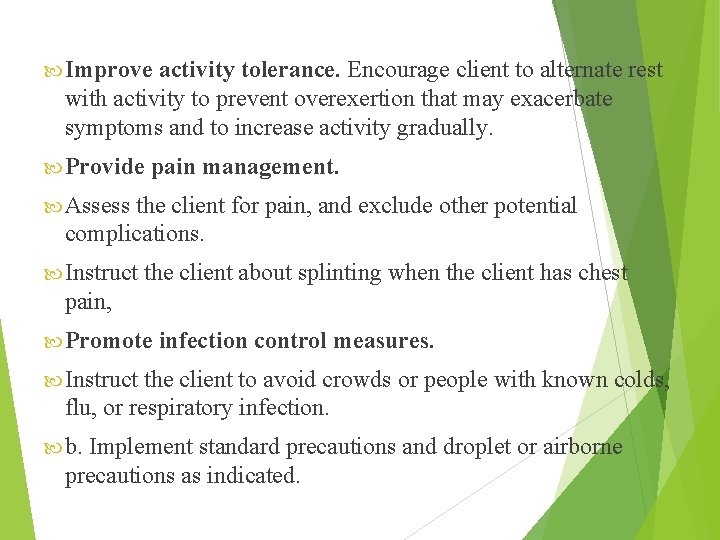 Improve activity tolerance. Encourage client to alternate rest with activity to prevent overexertion that may exacerbate symptoms and to increase activity gradually.

Provide pain management.

Assess the client for pain, and exclude other potential complications.

Instruct the client about splinting when the client has chest pain,

Promote infection control measures.

Instruct the client to avoid crowds or people with known colds, flu, or respiratory infection.

b. Implement standard precautions and droplet or airborne precautions as indicated.